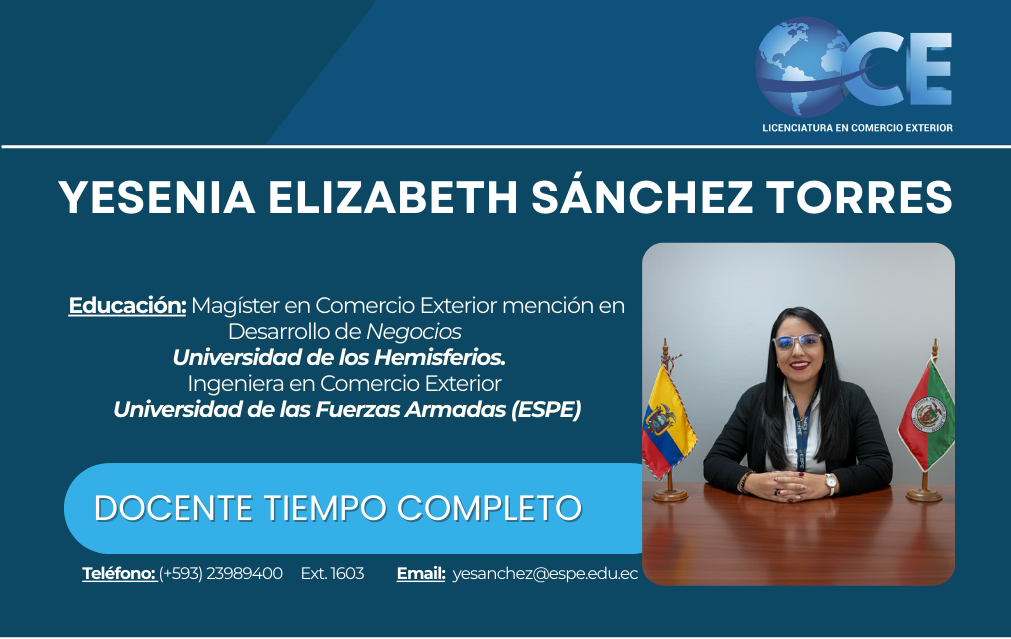 CE
LICENCIATURA EN COMERCIO EXTERIOR

YESENIA ELIZABETH SÁNCHEZ TORRES

Educación: Magíster en Comercio Exterior mención en Desarrollo de Negocios
Universidad de los Hemisferios.
Ingeniera en Comercio Exterior
Universidad de las Fuerzas Armadas (ESPE)

DOCENTE TIEMPO COMPLETO

Teléfono: (+593) 23989400 Ext. 1603 Email: yesanchez@espe.edu.ec